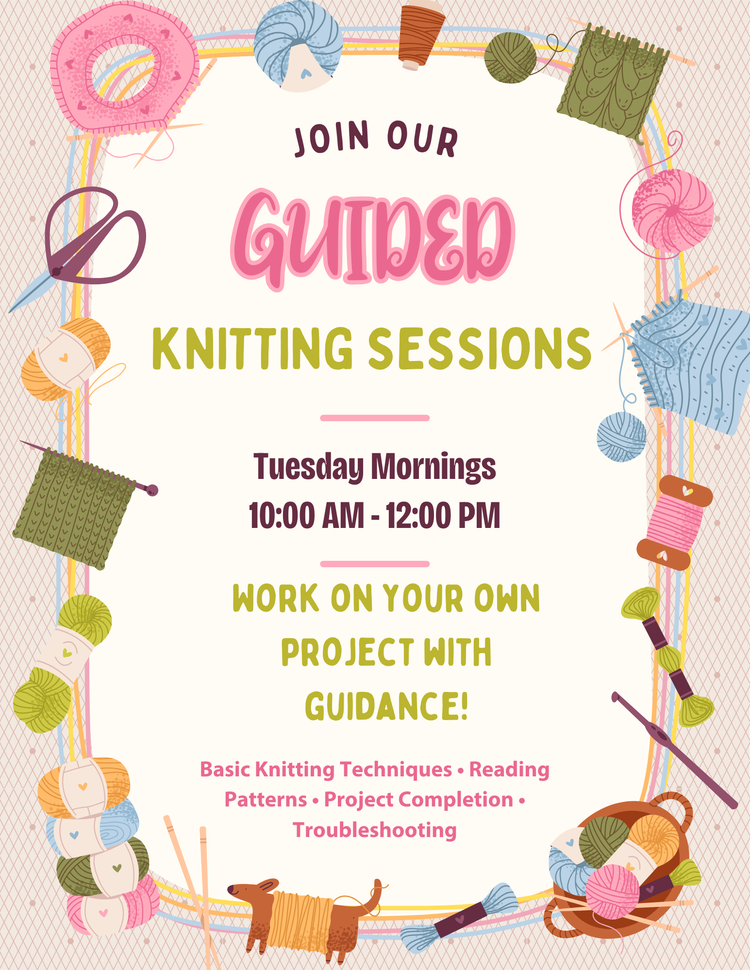 JOIN OUR

GUIDED

KNITTING SESSIONS

Tuesday Mornings
10:00 AM - 12:00 PM

WORK ON YOUR OWN PROJECT WITH GUIDANCE!

Basic Knitting Techniques • Reading Patterns • Project Completion • Troubleshooting